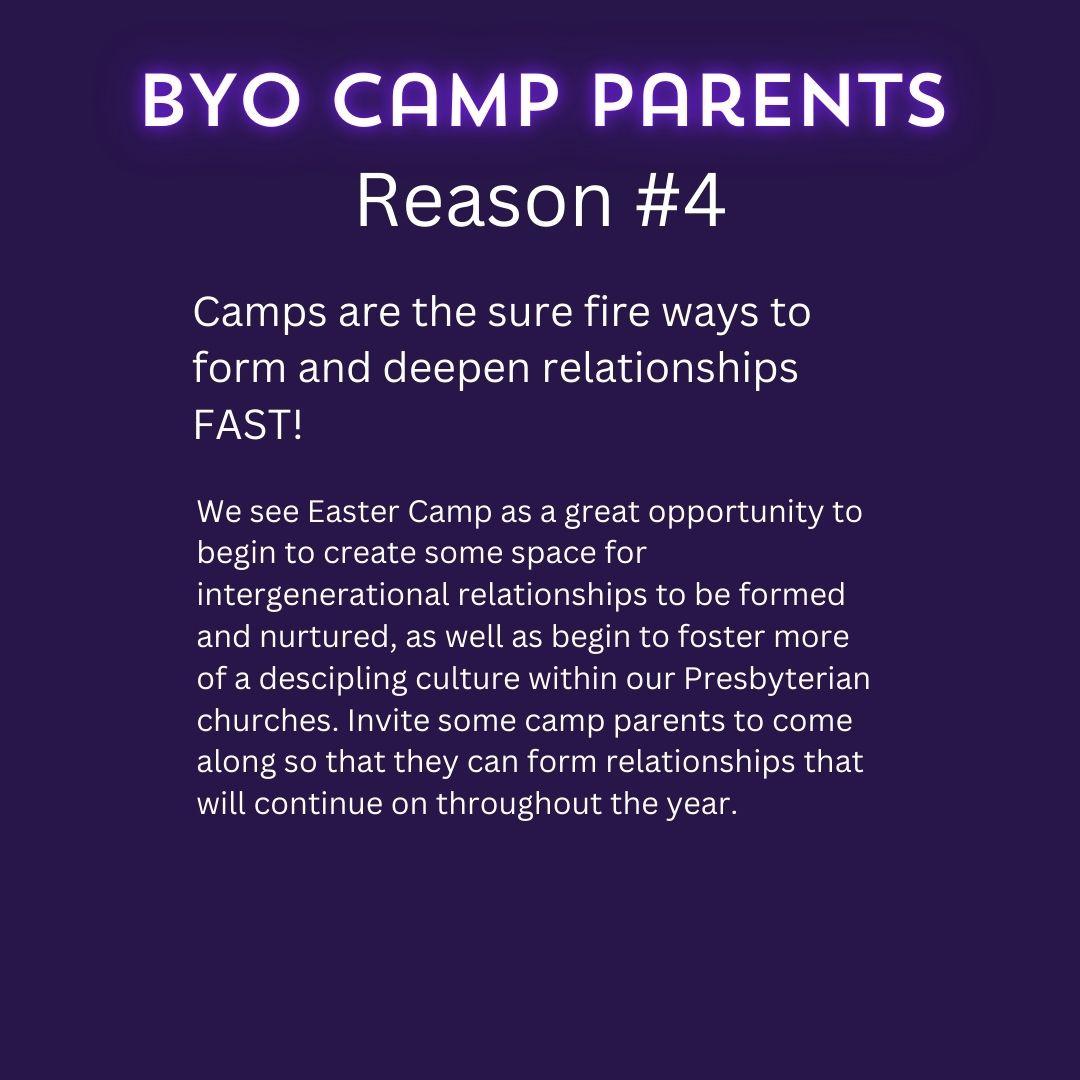 BYO CAMP PARENTS
Reason #4

Camps are the sure fire ways to form and deepen relationships FAST!

We see Easter Camp as a great opportunity to begin to create some space for intergenerational relationships to be formed and nurtured, as well as begin to foster more of a descipling culture within our Presbyterian churches. Invite some camp parents to come along so that they can form relationships that will continue on throughout the year.